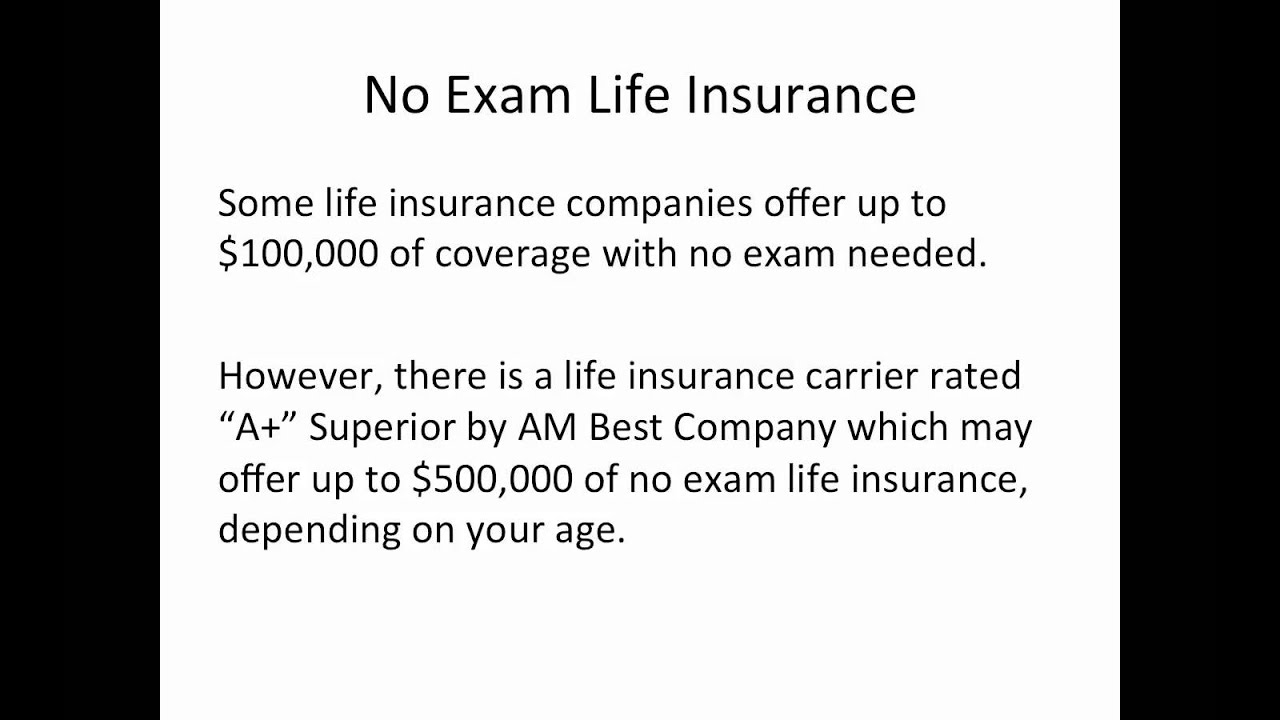 No Exam Life Insurance

Some life insurance companies offer up to \$100,000 of coverage with no exam needed.

However, there is a life insurance carrier rated “A+” Superior by AM Best Company which may offer up to \$500,000 of no exam life insurance, depending on your age.